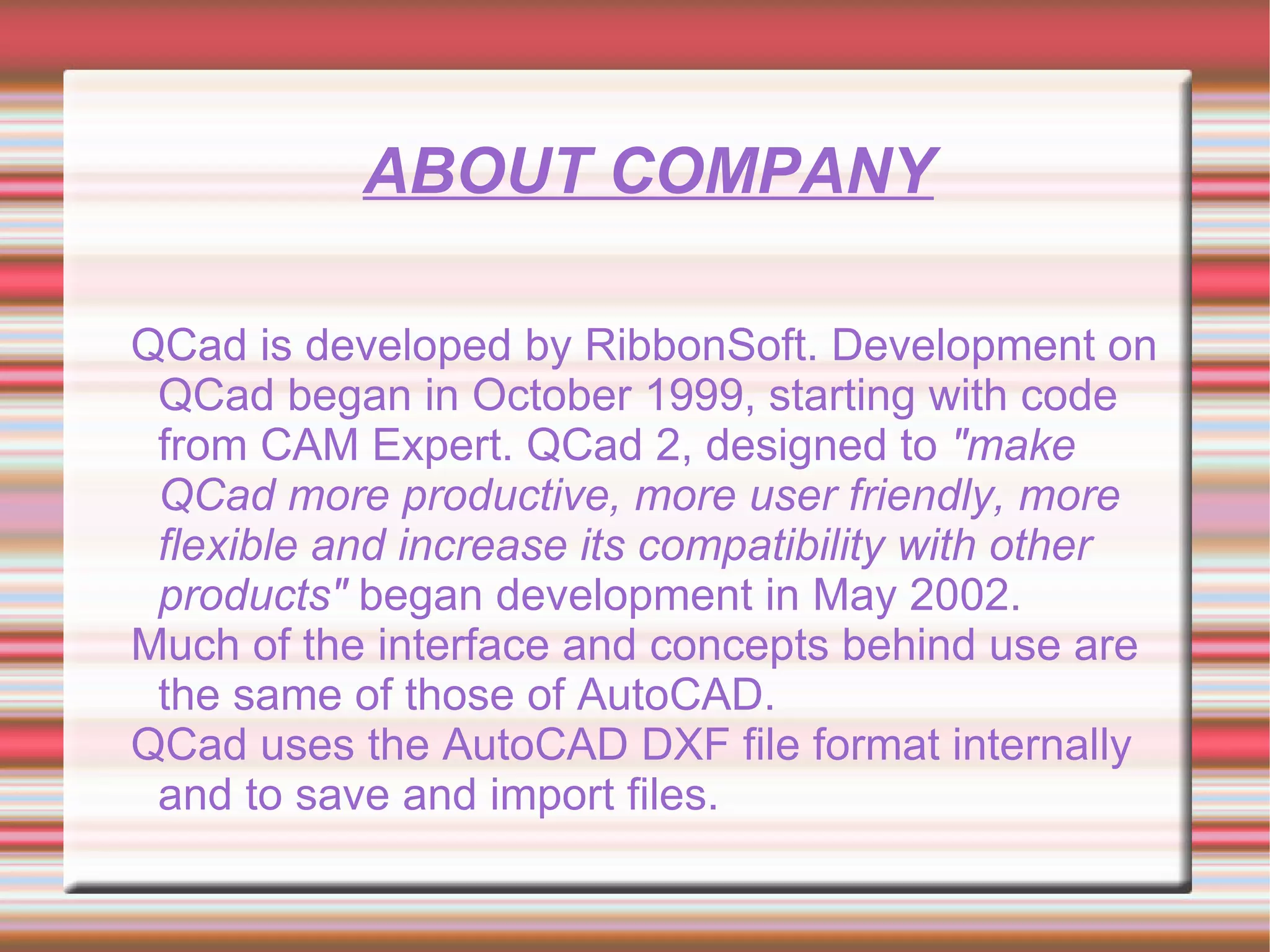 ABOUT COMPANY

QCad is developed by RibbonSoft. Development on QCad began in October 1999, starting with code from CAM Expert. QCad 2, designed to "make QCad more productive, more user friendly, more flexible and increase its compatibility with other products" began development in May 2002.

Much of the interface and concepts behind use are the same of those of AutoCAD.

QCad uses the AutoCAD DXF file format internally and to save and import files.